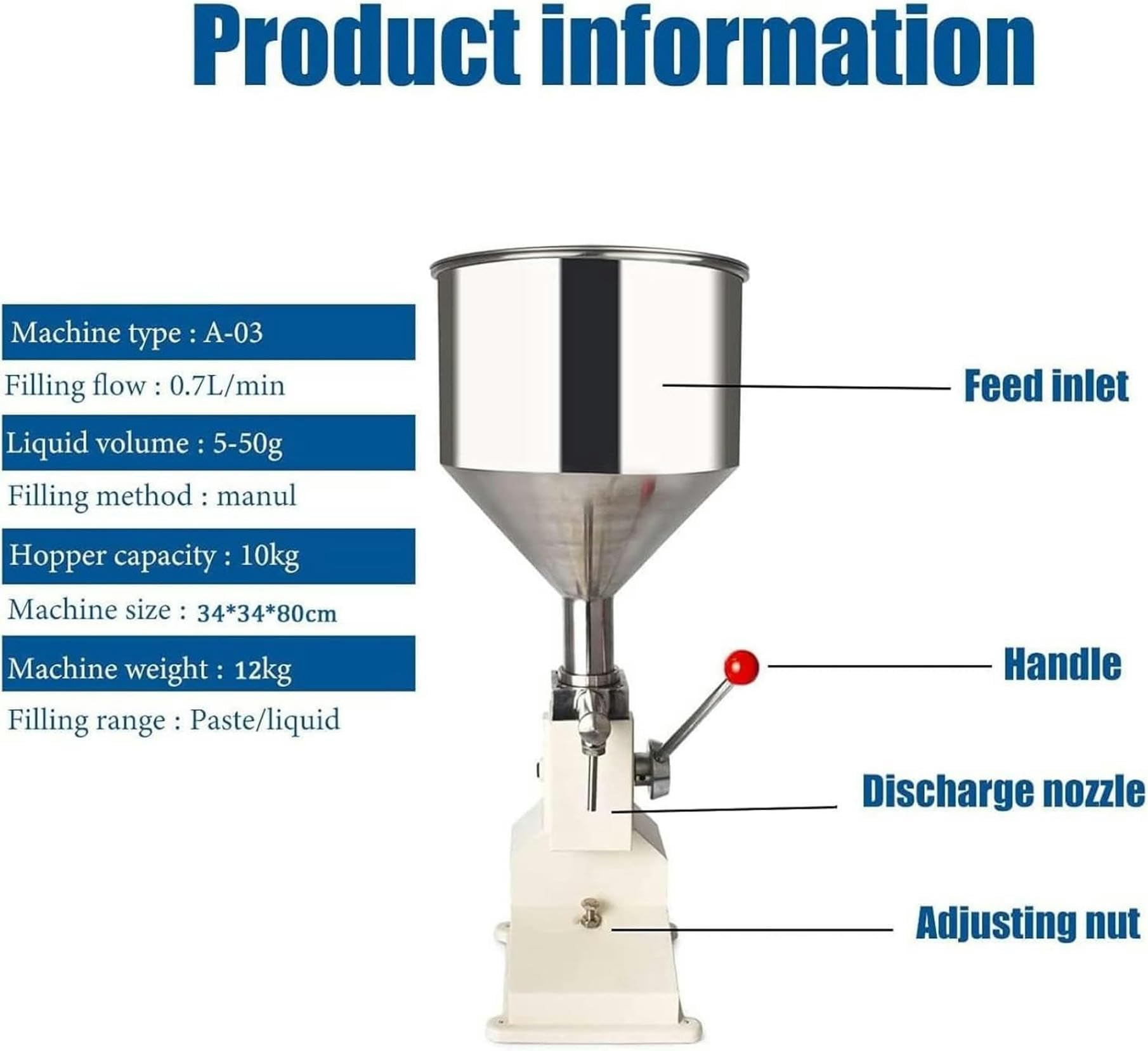 Product information

Machine type : A-03

Filling flow : 0.7L/min

Liquid volume : 5-50g

Filling method : manul

Hopper capacity : 10kg

Machine size : 34*34*80cm

Machine weight : 12kg

Filling range : Paste/liquid

Feed inlet

Handle

Discharge nozzle

Adjusting nut